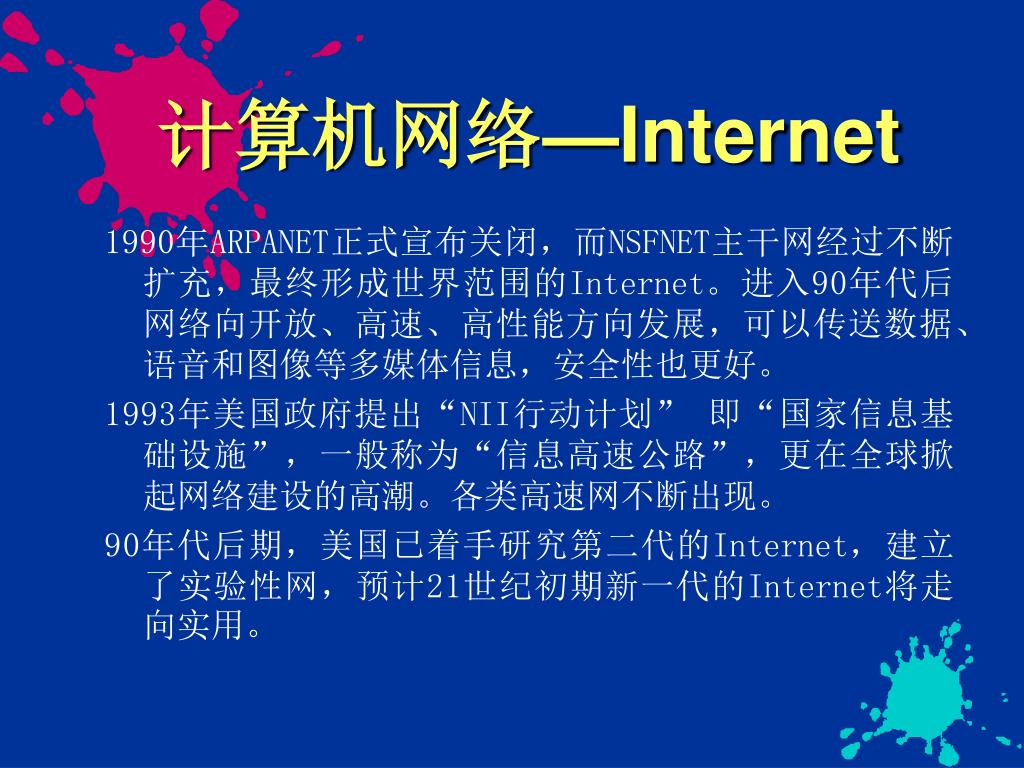 计算机网络—Internet

1990年ARPANET正式宣布关闭，而NSFNET主干网经过不断扩充，最终形成世界范围的Internet。进入90年代后网络向开放、高速、高性能方向发展，可以传送数据、语音和图像等多媒体信息，安全性也更好。

1993年美国政府提出“NII行动计划” 即“国家信息基础设施”，一般称为“信息高速公路”，更在全球掀起网络建设的高潮。各类高速网不断出现。

90年代后期，美国已着手研究第二代的Internet，建立了实验性网，预计21世纪初期新一代的Internet将走向实用。